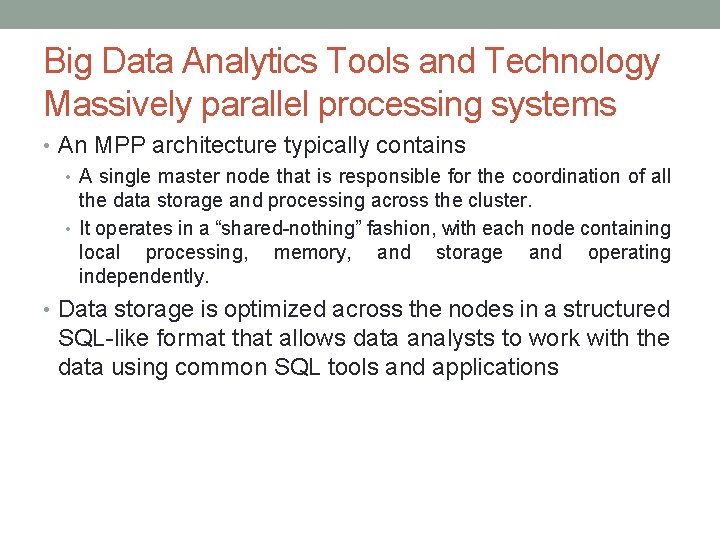 Big Data Analytics Tools and Technology
Massively parallel processing systems

• An MPP architecture typically contains
• A single master node that is responsible for the coordination of all the data storage and processing across the cluster.
• It operates in a “shared-nothing” fashion, with each node containing local processing, memory, and storage and operating independently.
• Data storage is optimized across the nodes in a structured SQL-like format that allows data analysts to work with the data using common SQL tools and applications